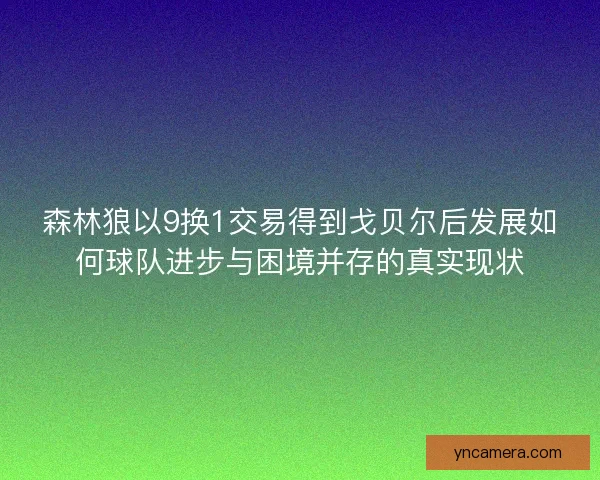 森林狼以9换1交易得到戈贝尔后发展如何球队进步与困境并存的真实现状

yncamera.com